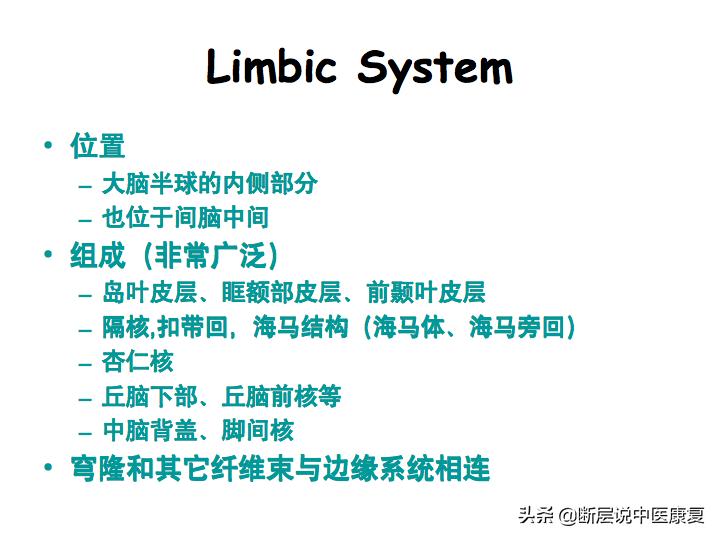 Limbic System

• 位置
– 大脑半球的内侧部分
– 也位于间脑中间
• 组成（非常广泛）
– 岛叶皮层、眶额部皮层、前颞叶皮层
– 隔核,扣带回，海马结构（海马体、海马旁回）
– 杏仁核
– 丘脑下部、丘脑前核等
– 中脑背盖、脚间核
• 穹隆和其它纤维束与边缘系统相连

头条 @断层说中医康复